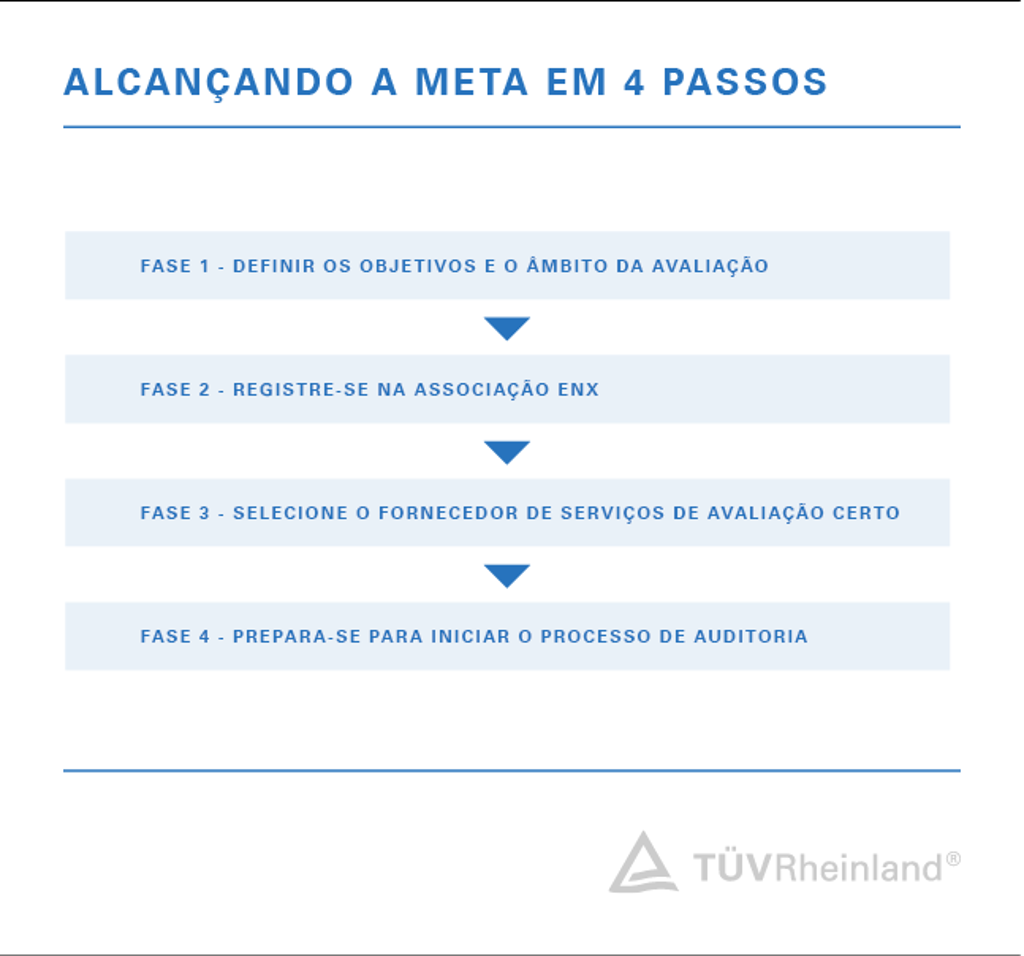 ALCANÇANDO A META EM 4 PASSOS

FASE 1 - DEFINIR OS OBJETIVOS E O ÂMBITO DA AVALIAÇÃO

FASE 2 - REGISTRE-SE NA ASSOCIAÇÃO ENX

FASE 3 - SELECIONE O FORNECEDOR DE SERVIÇOS DE AVALIAÇÃO CERTO

FASE 4 - PREPARA-SE PARA INICIAR O PROCESSO DE AUDITORIA

TÜVRheinland®